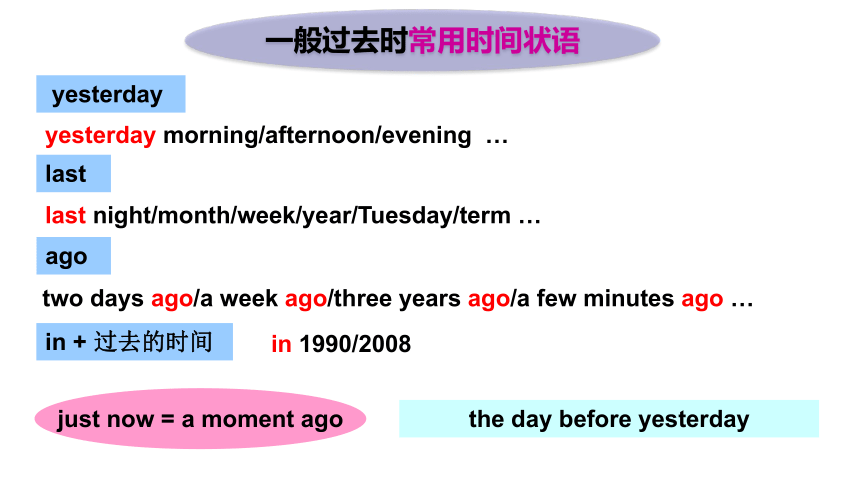 一般过去时常用时间状语

yesterday

yesterday morning/afternoon/evening …

last

last night/month/week/year/Tuesday/term …

ago

two days ago/a week ago/three years ago/a few minutes ago …

in + 过去的时间

in 1990/2008

just now = a moment ago

the day before yesterday